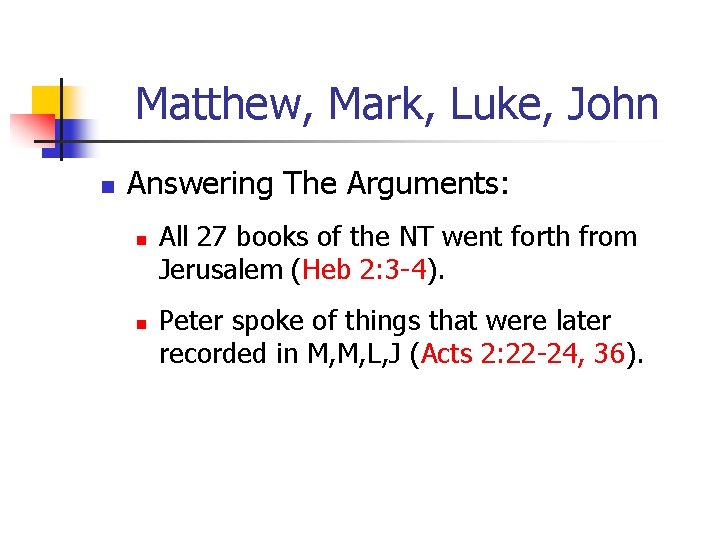 Matthew, Mark, Luke, John

Answering The Arguments:

All 27 books of the NT went forth from Jerusalem (Heb 2:3-4).

Peter spoke of things that were later recorded in M,M,L,J (Acts 2:22-24, 36).